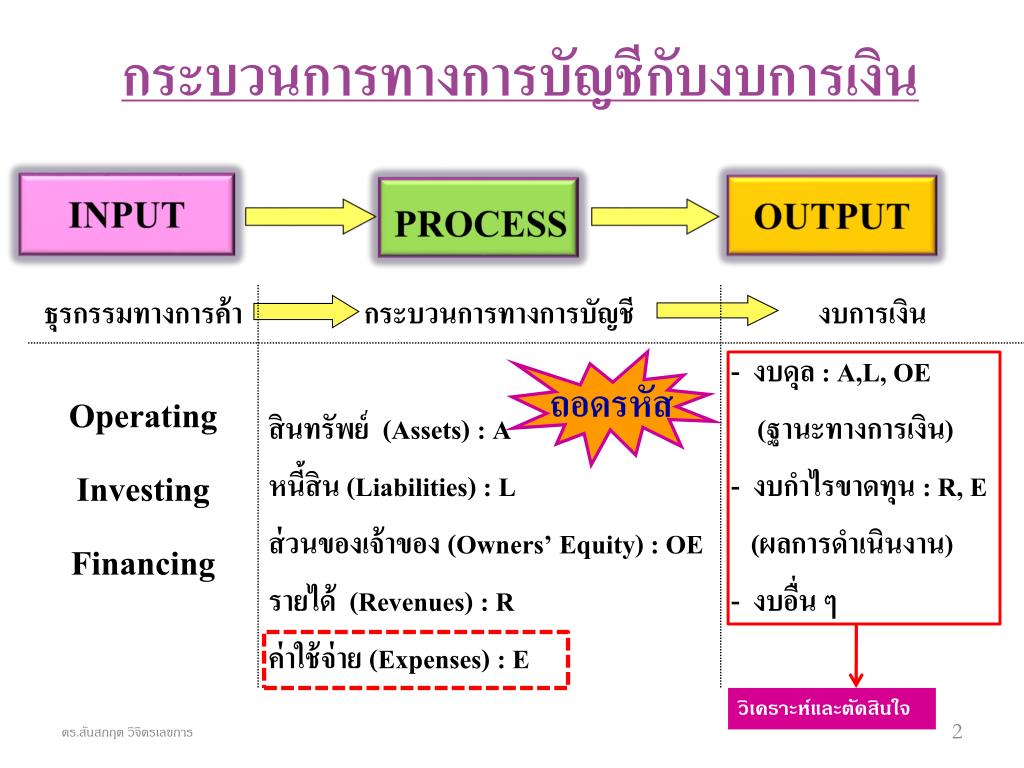 กระบวนการทางการบัญชีกับงบการเงิน

INPUT

PROCESS

OUTPUT

ธุรกรรมทางการค้า

กระบวนการทางการบัญชี

งบการเงิน

Operating

Investing

Financing

ถอดรหัส

สินทรัพย์ (Assets) : A

หนี้สิน (Liabilities) : L

ส่วนของเจ้าของ (Owners' Equity) : OE

รายได้ (Revenues) : R

ค่าใช้จ่าย (Expenses) : E

- งบดุล : A,L, OE
(ฐานะทางการเงิน)

- งบกำไรขาดทุน : R, E
(ผลการดำเนินงาน)

- งบอื่น ๆ

วิเคราะห์และตัดสินใจ

ดร.สันสกฤต วิจิตรเลขการ

2